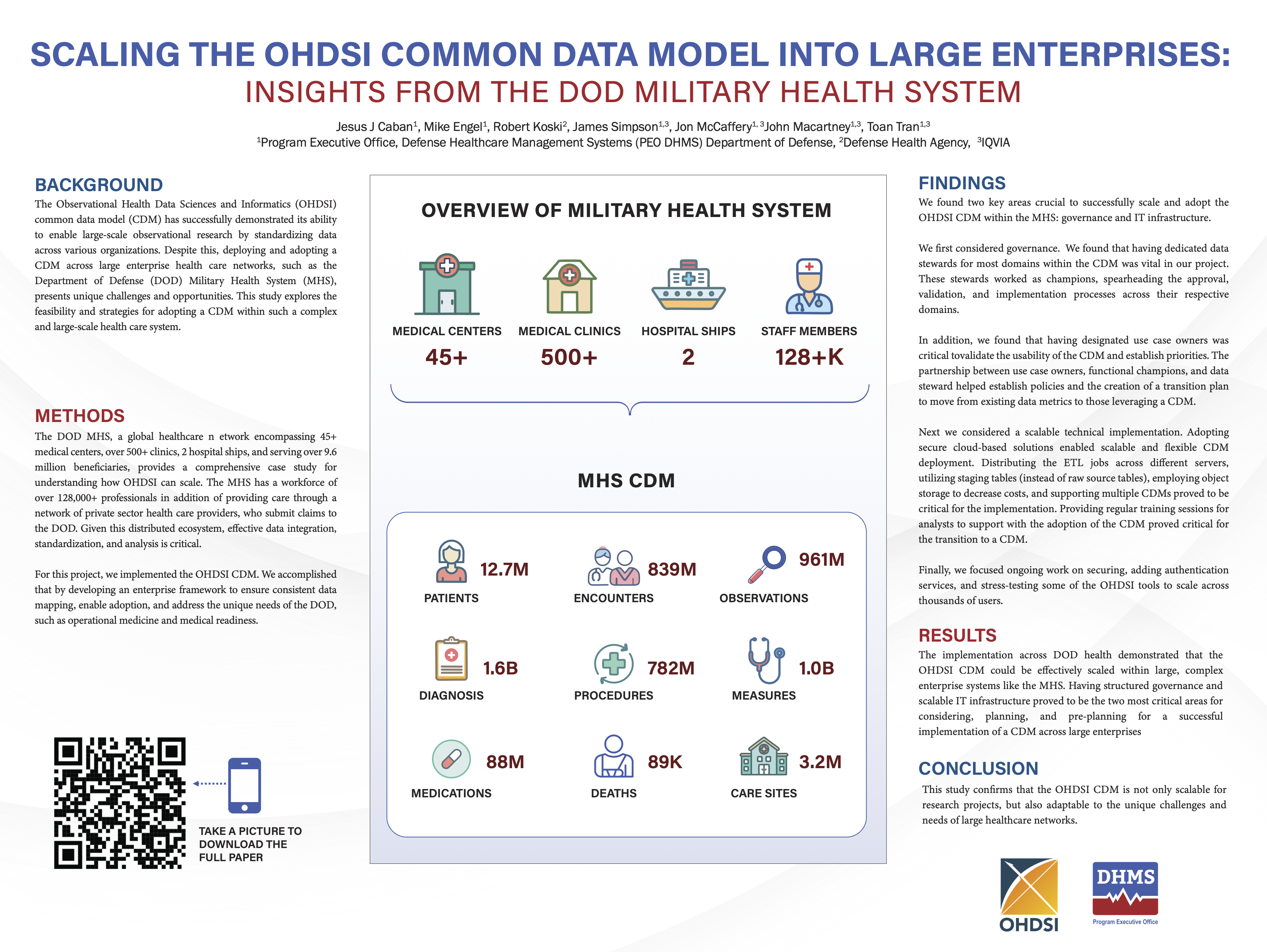 SCALING THE OHDSI COMMON DATA MODEL INTO LARGE ENTERPRISES:
INSIGHTS FROM THE DOD MILITARY HEALTH SYSTEM

Jesus J Caban$^{1}$, Mike Engel$^{1}$, Robert Koski$^{2}$, James Simpson$^{1,3}$, Jon McCaffery$^{1,3}$John Macartney$^{1,3}$, Toan Tran$^{1,3}$
$^{1}$Program Executive Office, Defense Healthcare Management Systems (PEO DHMS) Department of Defense, $^{2}$Defense Health Agency, $^{3}$IQVIA

BACKGROUND
The Observational Health Data Sciences and Informatics (OHDSI) common data model (CDM) has successfully demonstrated its ability to enable large-scale observational research by standardizing data across various organizations. Despite this, deploying and adopting a CDM across large enterprise health care networks, such as the Department of Defense (DOD) Military Health System (MHS), presents unique challenges and opportunities. This study explores the feasibility and strategies for adopting a CDM within such a complex and large-scale health care system.

METHODS
The DOD MHS, a global healthcare n etwork encompassing 45+ medical centers, over 500+ clinics, 2 hospital ships, and serving over 9.6 million beneficiaries, provides a comprehensive case study for understanding how OHDSI can scale. The MHS has a workforce of over 128,000+ professionals in addition of providing care through a network of private sector health care providers, who submit claims to the DOD. Given this distributed ecosystem, effective data integration, standardization, and analysis is critical.

For this project, we implemented the OHDSI CDM. We accomplished that by developing an enterprise framework to ensure consistent data mapping, enable adoption, and address the unique needs of the DOD, such as operational medicine and medical readiness.

TAKE A PICTURE TO DOWNLOAD THE FULL PAPER

OVERVIEW OF MILITARY HEALTH SYSTEM

MEDICAL CENTERS 45+
MEDICAL CLINICS 500+
HOSPITAL SHIPS 2
STAFF MEMBERS 128+K

MHS CDM

12.7M PATIENTS
839M ENCOUNTERS
961M OBSERVATIONS
1.6B DIAGNOSIS
782M PROCEDURES
1.0B MEASURES
88M MEDICATIONS
89K DEATHS
3.2M CARE SITES

FINDINGS
We found two key areas crucial to successfully scale and adopt the OHDSI CDM within the MHS: governance and IT infrastructure.

We first considered governance. We found that having dedicated data stewards for most domains within the CDM was vital in our project. These stewards worked as champions, spearheading the approval, validation, and implementation processes across their respective domains.

In addition, we found that having designated use case owners was critical tovalidate the usability of the CDM and establish priorities. The partnership between use case owners, functional champions, and data steward helped establish policies and the creation of a transition plan to move from existing data metrics to those leveraging a CDM.

Next we considered a scalable technical implementation. Adopting secure cloud-based solutions enabled scalable and flexible CDM deployment. Distributing the ETL jobs across different servers, utilizing staging tables (instead of raw source tables), employing object storage to decrease costs, and supporting multiple CDMs proved to be critical for the implementation. Providing regular training sessions for analysts to support with the adoption of the CDM proved critical for the transition to a CDM.

Finally, we focused ongoing work on securing, adding authentication services, and stress-testing some of the OHDSI tools to scale across thousands of users.

RESULTS
The implementation across DOD health demonstrated that the OHDSI CDM could be effectively scaled within large, complex enterprise systems like the MHS. Having structured governance and scalable IT infrastructure proved to be the two most critical areas for considering, planning, and pre-planning for a successful implementation of a CDM across large enterprises

CONCLUSION
This study confirms that the OHDSI CDM is not only scalable for research projects, but also adaptable to the unique challenges and needs of large healthcare networks.

OHDSI
DHMS
Program Executive Office